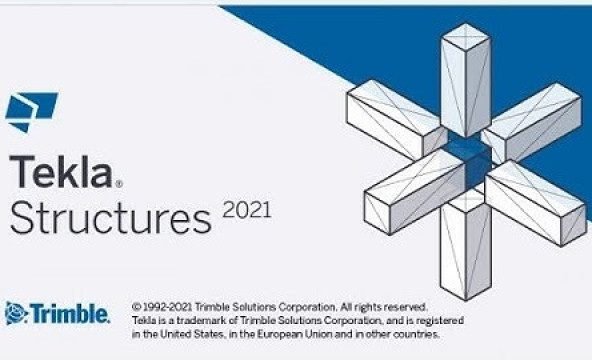 Tekla®
Structures 2021

Trimble.

© 1992-2021 Trimble Solutions Corporation. All rights reserved.
Tekla is a trademark of Trimble Solutions Corporation, and is registered in the United States, in the European Union and in other countries.